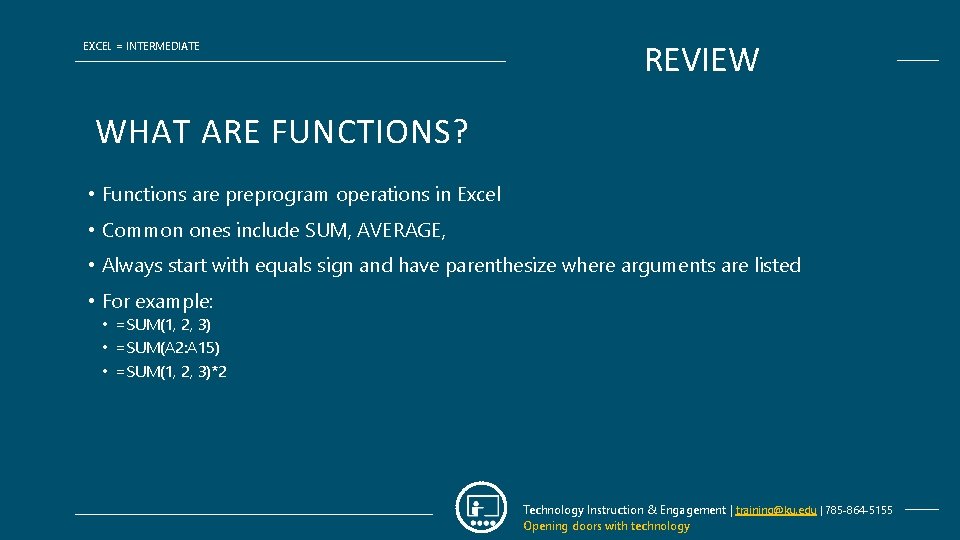 EXCEL = INTERMEDIATE

REVIEW

WHAT ARE FUNCTIONS?

• Functions are preprogram operations in Excel
• Common ones include SUM, AVERAGE,
• Always start with equals sign and have parenthesize where arguments are listed
• For example:
• =SUM(1, 2, 3)
• =SUM(A2:A15)
• =SUM(1, 2, 3)*2

Technology Instruction & Engagement | training@ku.edu | 785-864-5155
Opening doors with technology